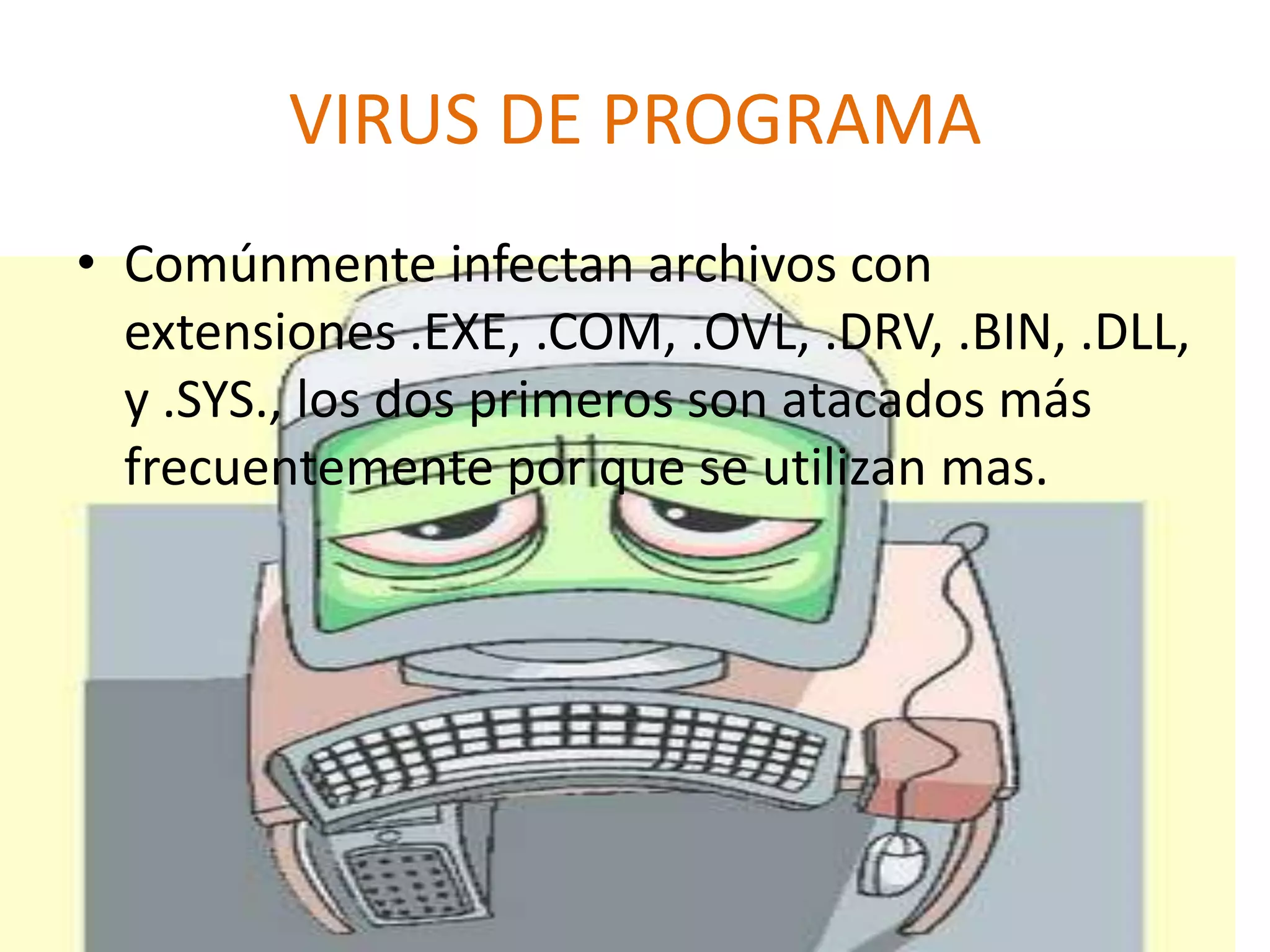 VIRUS DE PROGRAMA

• Comúnmente infectan archivos con extensiones .EXE, .COM, .OVL, .DRV, .BIN, .DLL, y .SYS., los dos primeros son atacados más frecuentemente por que se utilizan mas.